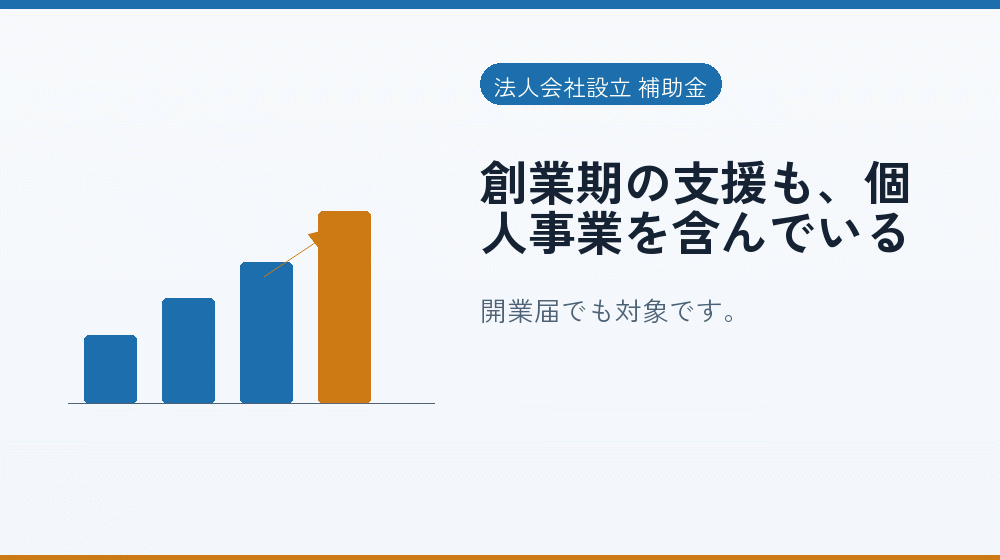 法人会社設立 補助金

創業期の支援も、個人事業を含んでいる

開業届でも対象です。